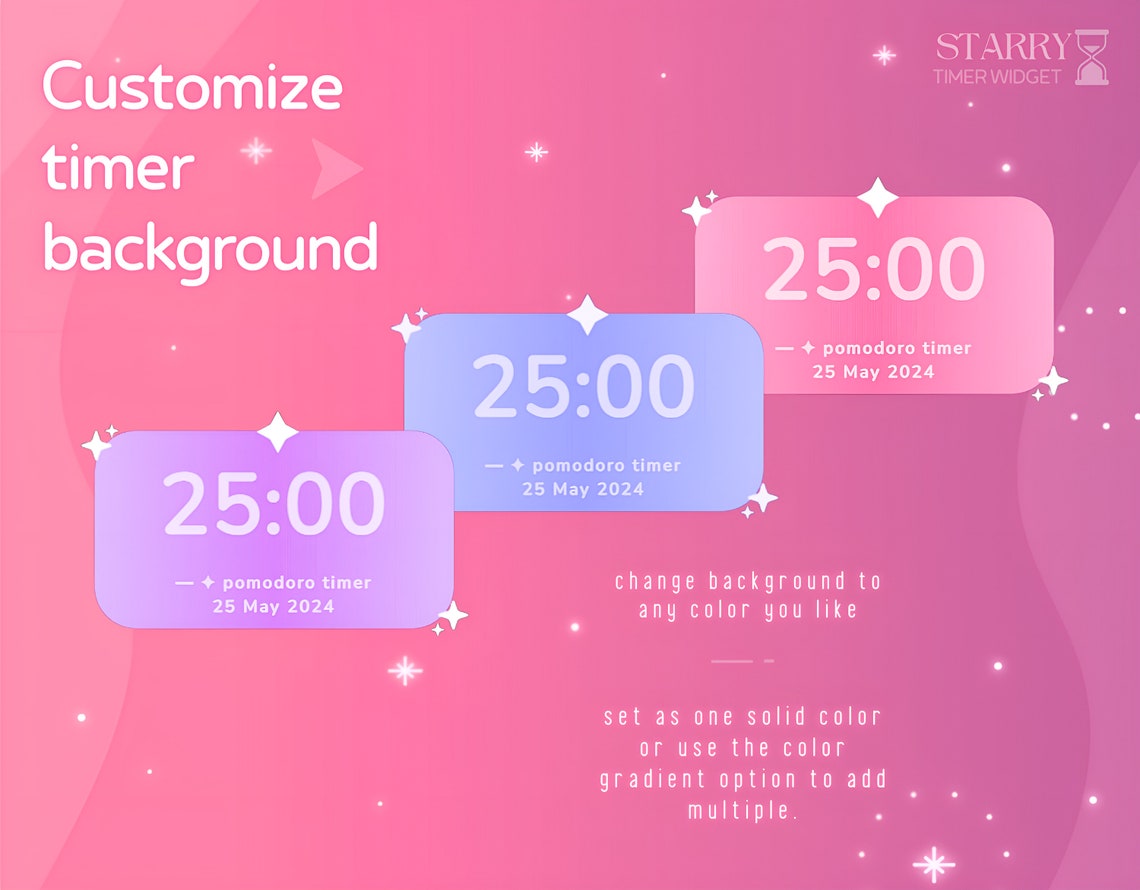 Customize timer background

STARRY
TIMER WIDGET

25:00
— ✦ pomodoro timer
25 May 2024

25:00
— ✦ pomodoro timer
25 May 2024

25:00
— ✦ pomodoro timer
25 May 2024

change background to any color you like

set as one solid color or use the color gradient option to add multiple.